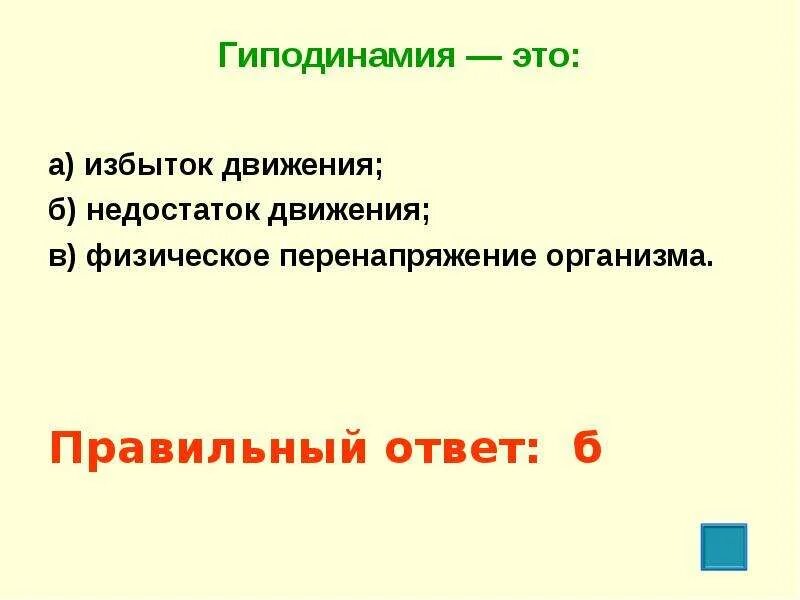 Гиподинамия — это:

а) избыток движения;
б) недостаток движения;
в) физическое перенапряжение организма.

Правильный ответ: б